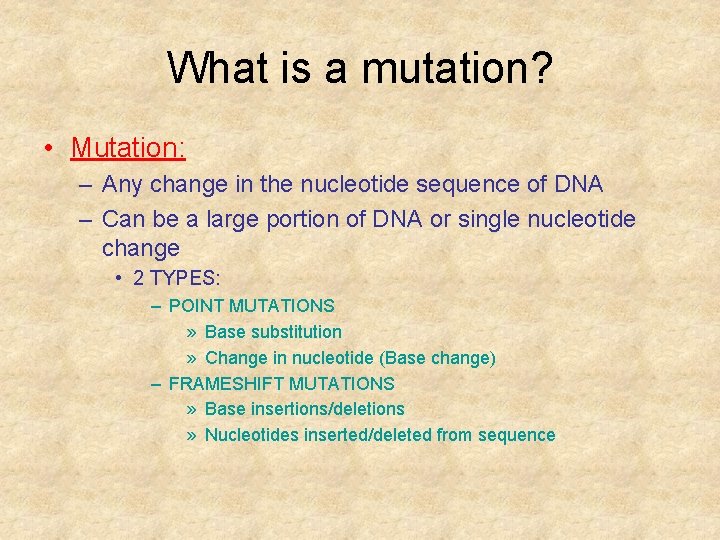 What is a mutation?

• Mutation:
– Any change in the nucleotide sequence of DNA
– Can be a large portion of DNA or single nucleotide change
• 2 TYPES:
– POINT MUTATIONS
» Base substitution
» Change in nucleotide (Base change)
– FRAMESHIFT MUTATIONS
» Base insertions/deletions
» Nucleotides inserted/deleted from sequence